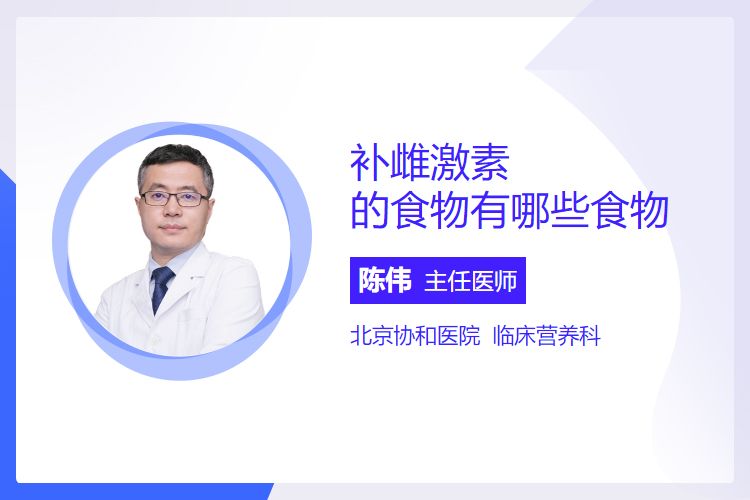 补雌激素
的食物有哪些食物

陈伟 主任医师

北京协和医院 临床营养科